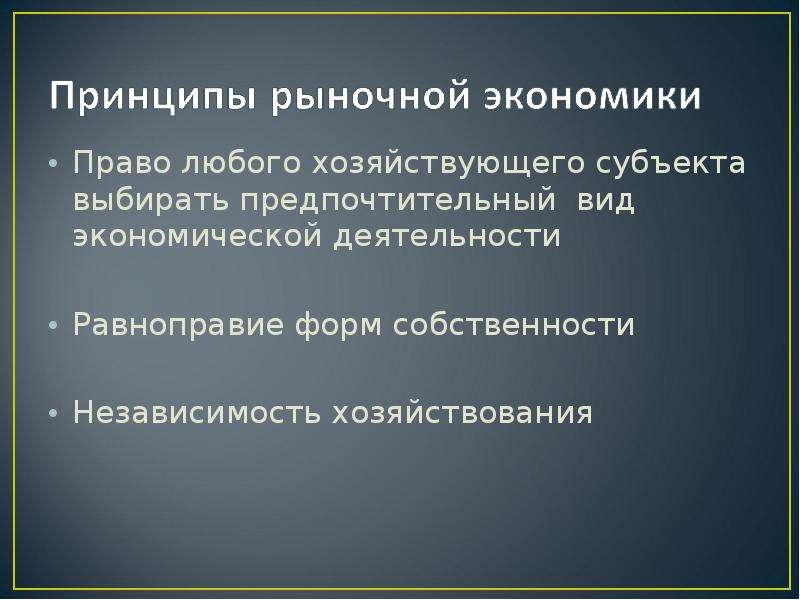 Принципы рыночной экономики

• Право любого хозяйствующего субъекта выбирать предпочтительный вид экономической деятельности

• Равноправие форм собственности

• Независимость хозяйствования